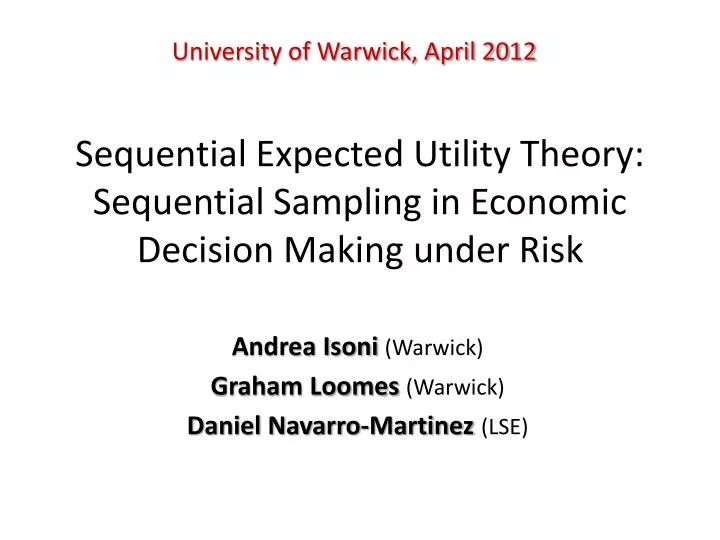 University of Warwick, April 2012

Sequential Expected Utility Theory: Sequential Sampling in Economic Decision Making under Risk

Andrea Isoni (Warwick)
Graham Loomes (Warwick)
Daniel Navarro-Martinez (LSE)